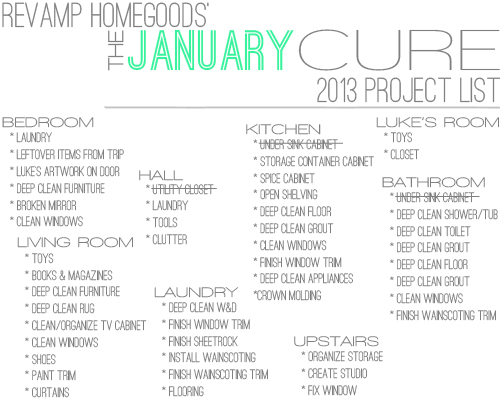 REVAMP HOMEGOODS'
THE JANUARY CURE
2013 PROJECT LIST

BEDROOM
* LAUNDRY
* LEFTOVER ITEMS FROM TRIP
* LUKE'S ARTWORK ON DOOR
* DEEP CLEAN FURNITURE
* BROKEN MIRROR
* CLEAN WINDOWS

LIVING ROOM
* TOYS
* BOOKS & MAGAZINES
* DEEP CLEAN FURNITURE
* DEEP CLEAN RUG
* CLEAN/ORGANIZE TV CABINET
* CLEAN WINDOWS
* SHOES
* PAINT TRIM
* CURTAINS

HALL
* ~~UTILITY CLOSET~~
* LAUNDRY
* TOOLS
* CLUTTER

LAUNDRY
* DEEP CLEAN W&D
* FINISH WINDOW TRIM
* FINISH SHEETROCK
* INSTALL WAINSCOTING
* FINISH WAINSCOTING TRIM
* FLOORING

KITCHEN
* ~~UNDER SINK CABINET~~
* STORAGE CONTAINER CABINET
* SPICE CABINET
* OPEN SHELVING
* DEEP CLEAN FLOOR
* DEEP CLEAN GROUT
* CLEAN WINDOWS
* FINISH WINDOW TRIM
* DEEP CLEAN APPLIANCES
*CROWN MOLDING

UPSTAIRS
* ORGANIZE STORAGE
* CREATE STUDIO
* FIX WINDOW

LUKE'S ROOM
* TOYS
* CLOSET

BATHROOM
* ~~UNDER SINK CABINET~~
* DEEP CLEAN SHOWER/TUB
* DEEP CLEAN TOILET
* DEEP CLEAN GROUT
* DEEP CLEAN FLOOR
* DEEP CLEAN GROUT
* CLEAN WINDOWS
* FINISH WAINSCOTING TRIM